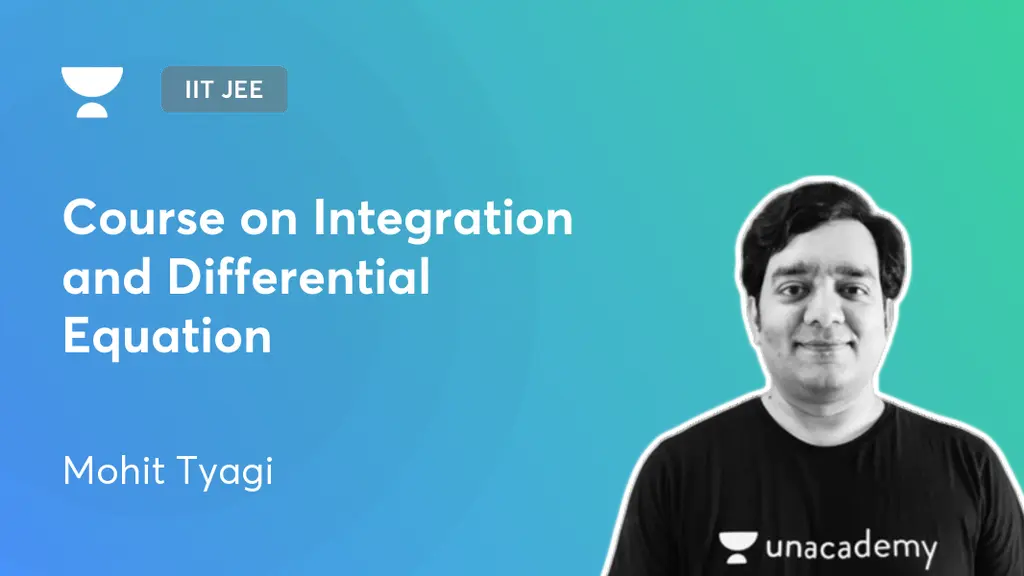 IIT JEE

Course on Integration and Differential Equation

Mohit Tyagi

unacademy